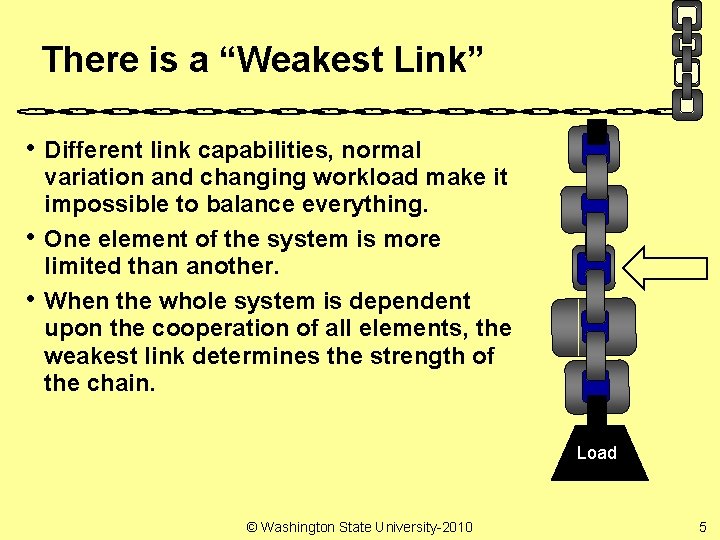 There is a “Weakest Link”

• Different link capabilities, normal variation and changing workload make it impossible to balance everything.

• One element of the system is more limited than another.

• When the whole system is dependent upon the cooperation of all elements, the weakest link determines the strength of the chain.

Load

© Washington State University-2010

5